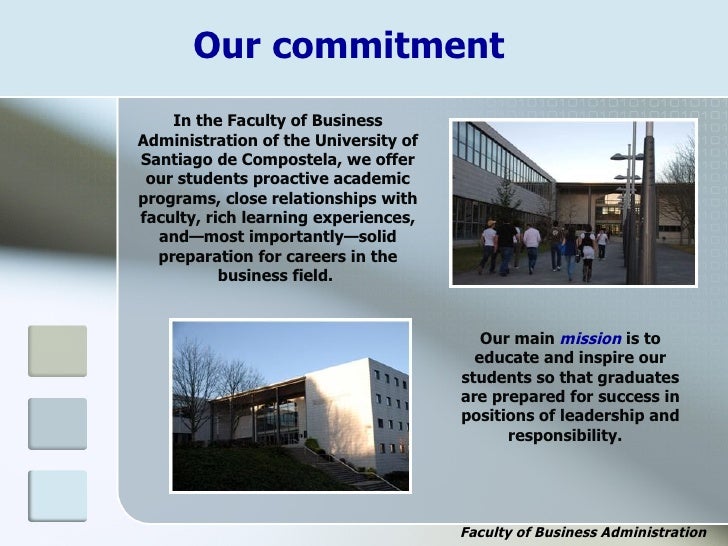 Our commitment

In the Faculty of Business Administration of the University of Santiago de Compostela, we offer our students proactive academic programs, close relationships with faculty, rich learning experiences, and—most importantly—solid preparation for careers in the business field.

Our main mission is to educate and inspire our students so that graduates are prepared for success in positions of leadership and responsibility.

Faculty of Business Administration